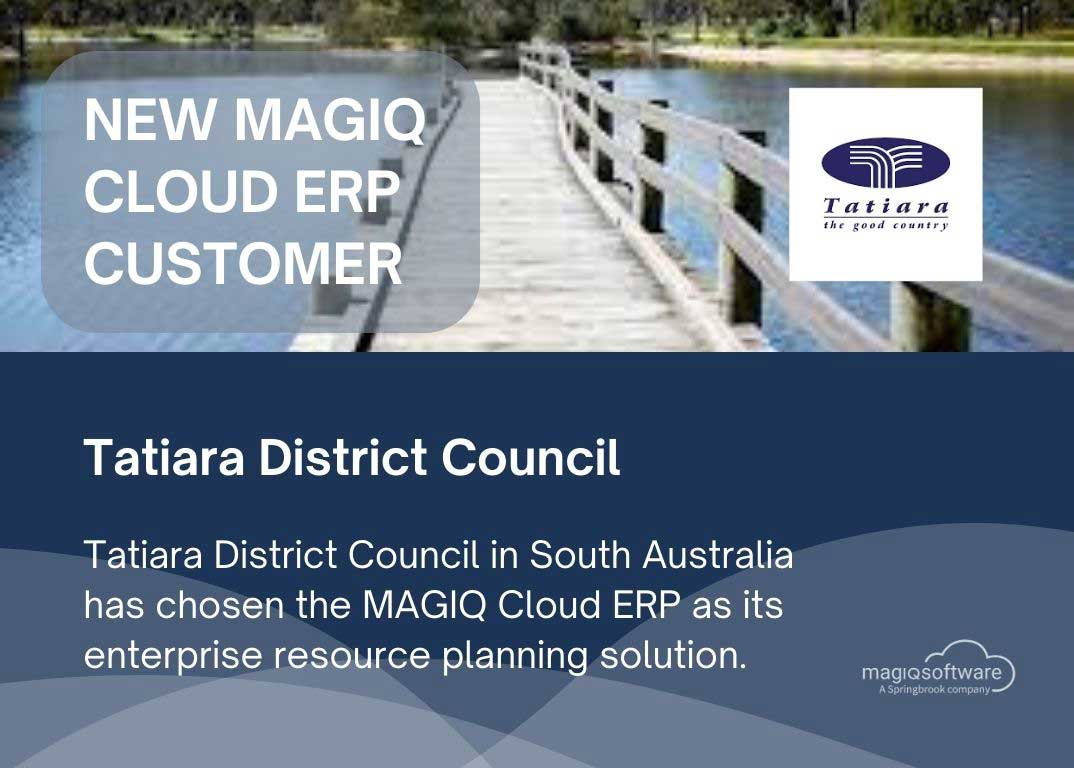 NEW MAGIQ CLOUD ERP CUSTOMER

Tatiara
the good country

Tatiara District Council

Tatiara District Council in South Australia has chosen the MAGIQ Cloud ERP as its enterprise resource planning solution.

magiqsoftware
A Springbrook company